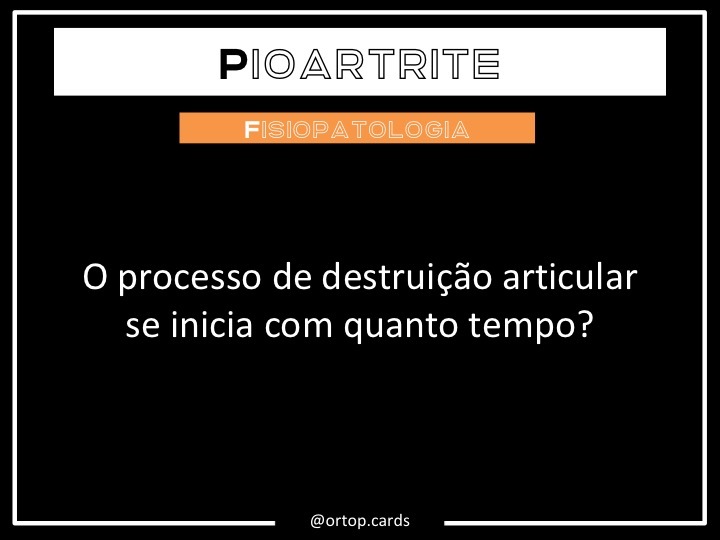 PIOARTRITE

FISIOPATOLOGIA

O processo de destruição articular se inicia com quanto tempo?

@ortop.cards